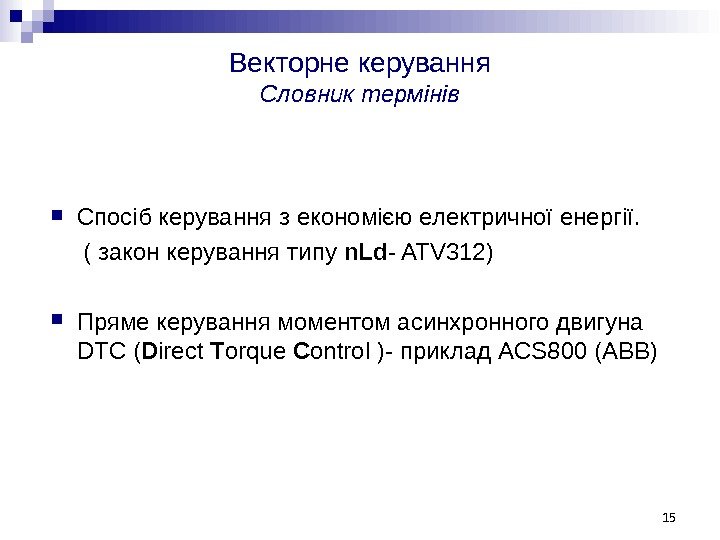 Векторне керування
Словник термінів

Спосіб керування з економією електричної енергії.
( закон керування типу nLd- ATV312)

Пряме керування моментом асинхронного двигуна DTC (Direct Torque Control )- приклад ACS800 (ABB)

15